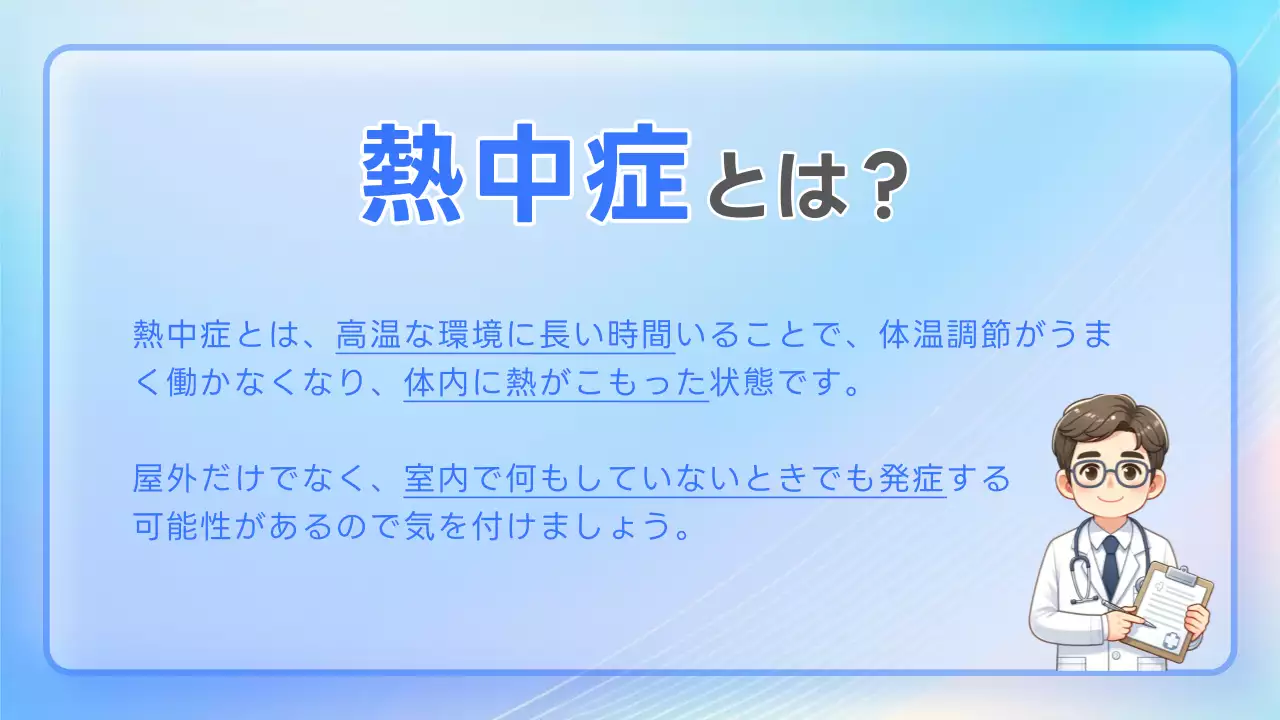 熱中症とは？

熱中症とは、高温な環境に長い時間いることで、体温調節がうまく働かなくなり、体内に熱がこもった状態です。

屋外だけでなく、室内で何もしていないときでも発症する可能性があるので気を付けましょう。